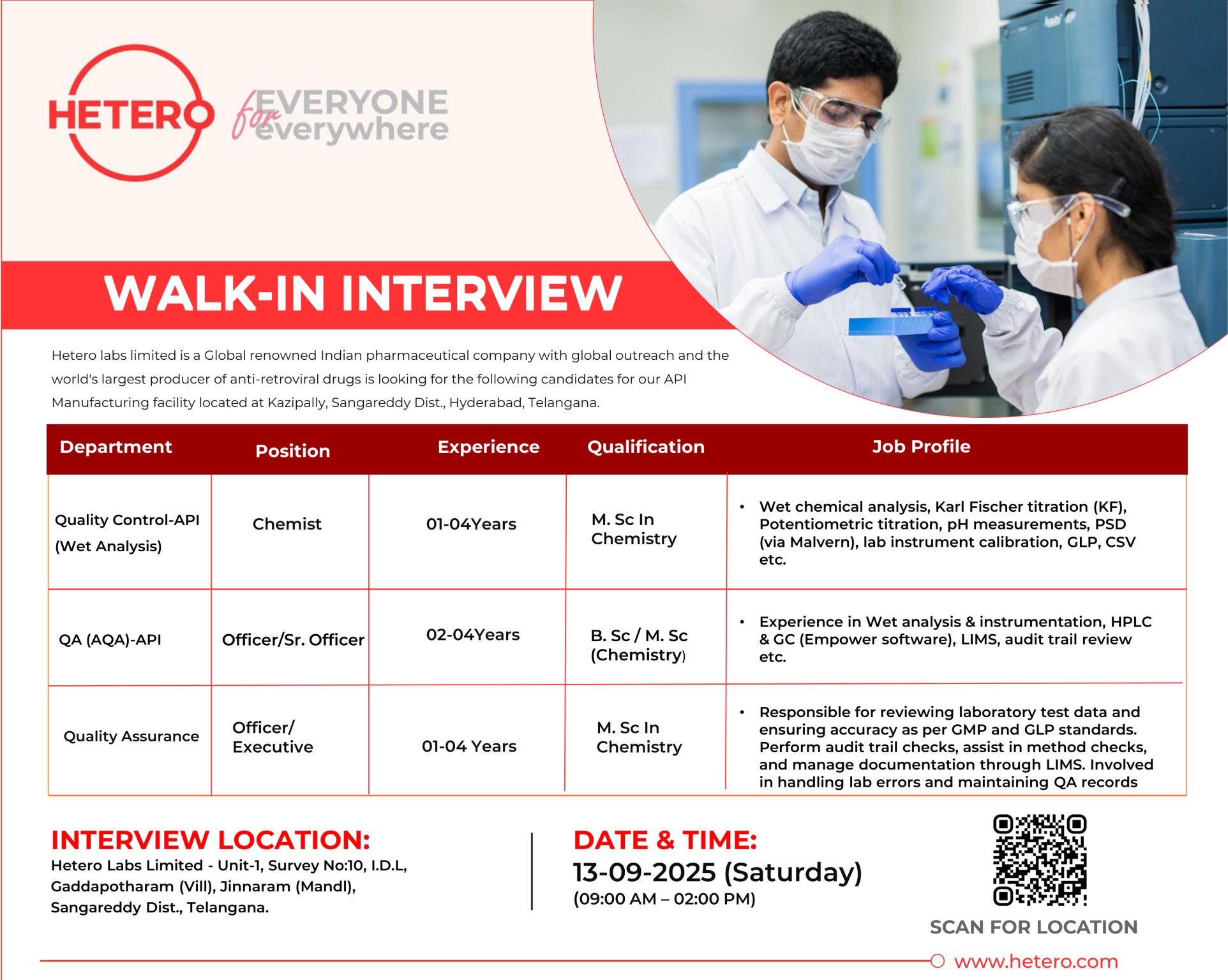 HETERO for EVERYONE everywhere

WALK-IN INTERVIEW

Hetero labs limited is a Global renowned Indian pharmaceutical company with global outreach and the world's largest producer of anti-retroviral drugs is looking for the following candidates for our API Manufacturing facility located at Kazipally, Sangareddy Dist., Hyderabad, Telangana.

| Department | Position | Experience | Qualification | Job Profile |
|---|---|---|---|---|
| Quality Control-API (Wet Analysis) | Chemist | 01-04Years | M. Sc In Chemistry | • Wet chemical analysis, Karl Fischer titration (KF), Potentiometric titration, pH measurements, PSD (via Malvern), lab instrument calibration, GLP, CSV etc. |
| QA (AQA)-API | Officer/Sr. Officer | 02-04Years | B. Sc / M. Sc (Chemistry) | • Experience in Wet analysis & instrumentation, HPLC & GC (Empower software), LIMS, audit trail review etc. |
| Quality Assurance | Officer/ Executive | 01-04 Years | M. Sc In Chemistry | • Responsible for reviewing laboratory test data and ensuring accuracy as per GMP and GLP standards. Perform audit trail checks, assist in method checks, and manage documentation through LIMS. Involved in handling lab errors and maintaining QA records |

INTERVIEW LOCATION:
Hetero Labs Limited - Unit-1, Survey No:10, I.D.L, Gaddapotharam (Vill), Jinnaram (Mandl), Sangareddy Dist., Telangana.

DATE & TIME:
13-09-2025 (Saturday)
(09:00 AM – 02:00 PM)

SCAN FOR LOCATION

www.hetero.com